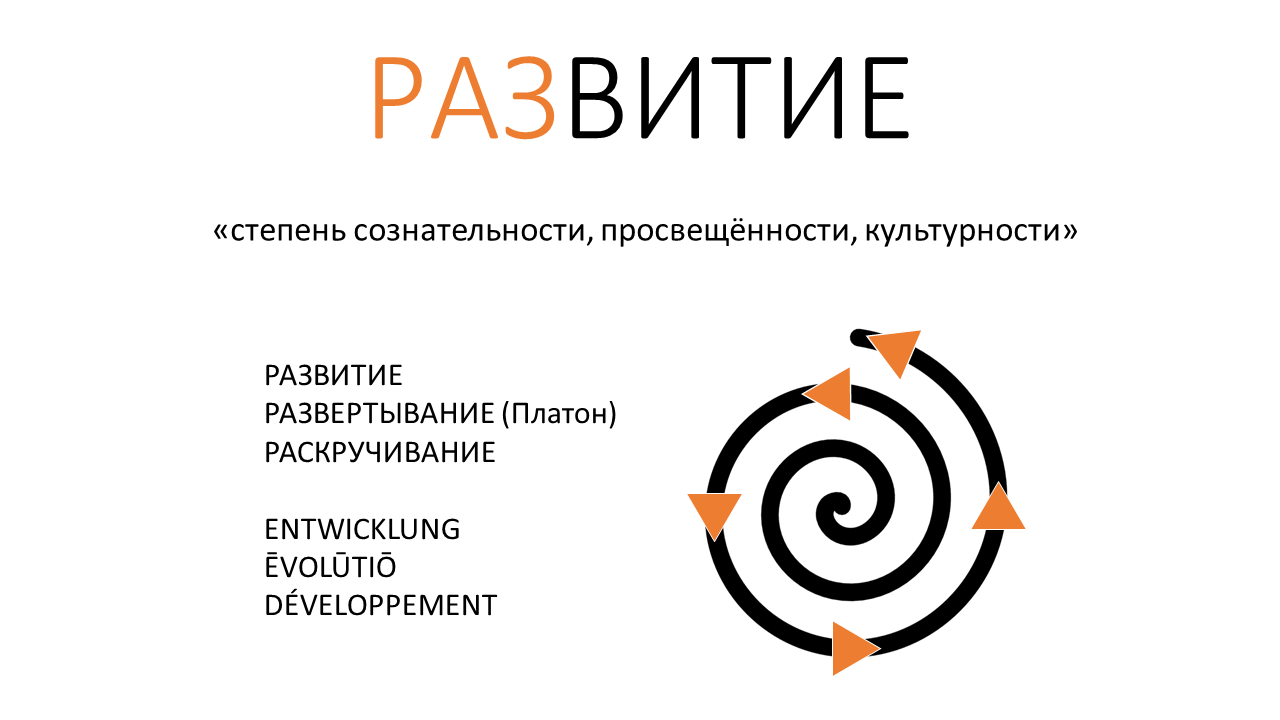 РАЗВИТИЕ

«степень сознательности, просвещённости, культурности»

РАЗВИТИЕ
РАЗВЕРТЫВАНИЕ (Платон)
РАСКРУЧИВАНИЕ

ENTWICKLUNG
ĒVOLŪTIŌ
DÉVELOPPEMENT